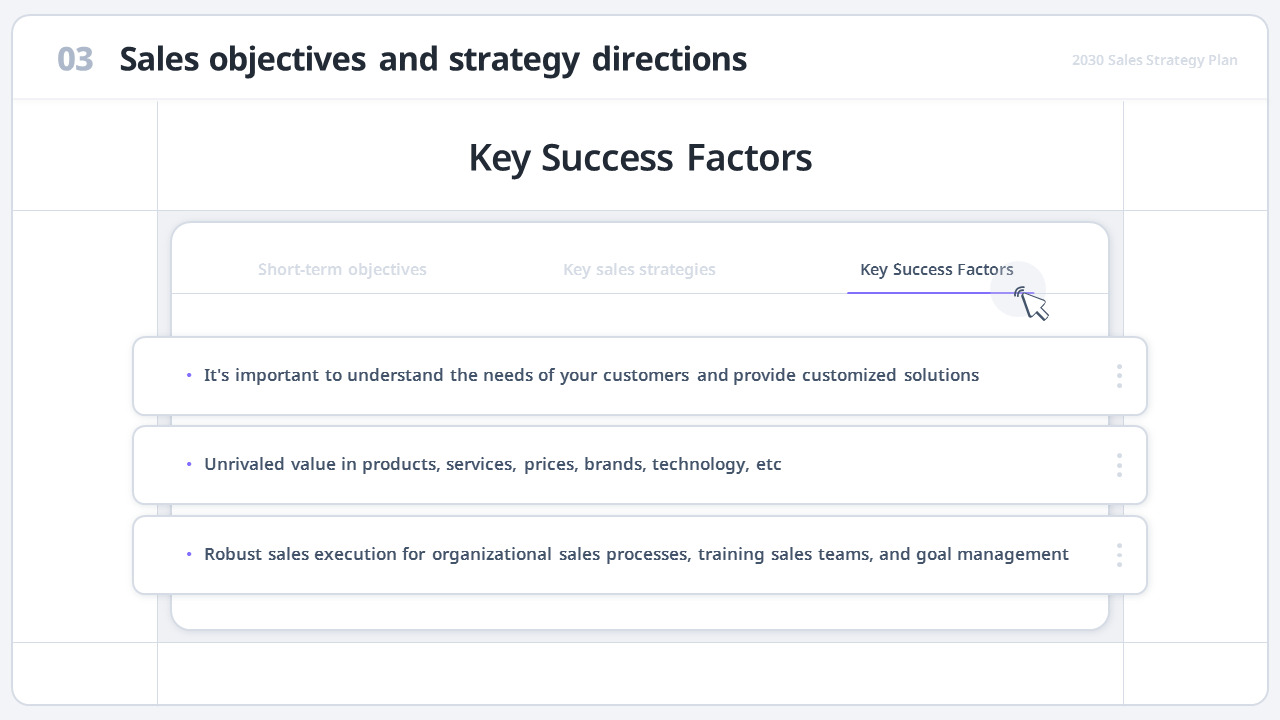 03 Sales objectives and strategy directions

2030 Sales Strategy Plan

Key Success Factors

Short-term objectives Key sales strategies Key Success Factors

• It's important to understand the needs of your customers and provide customized solutions

• Unrivaled value in products, services, prices, brands, technology, etc

• Robust sales execution for organizational sales processes, training sales teams, and goal management